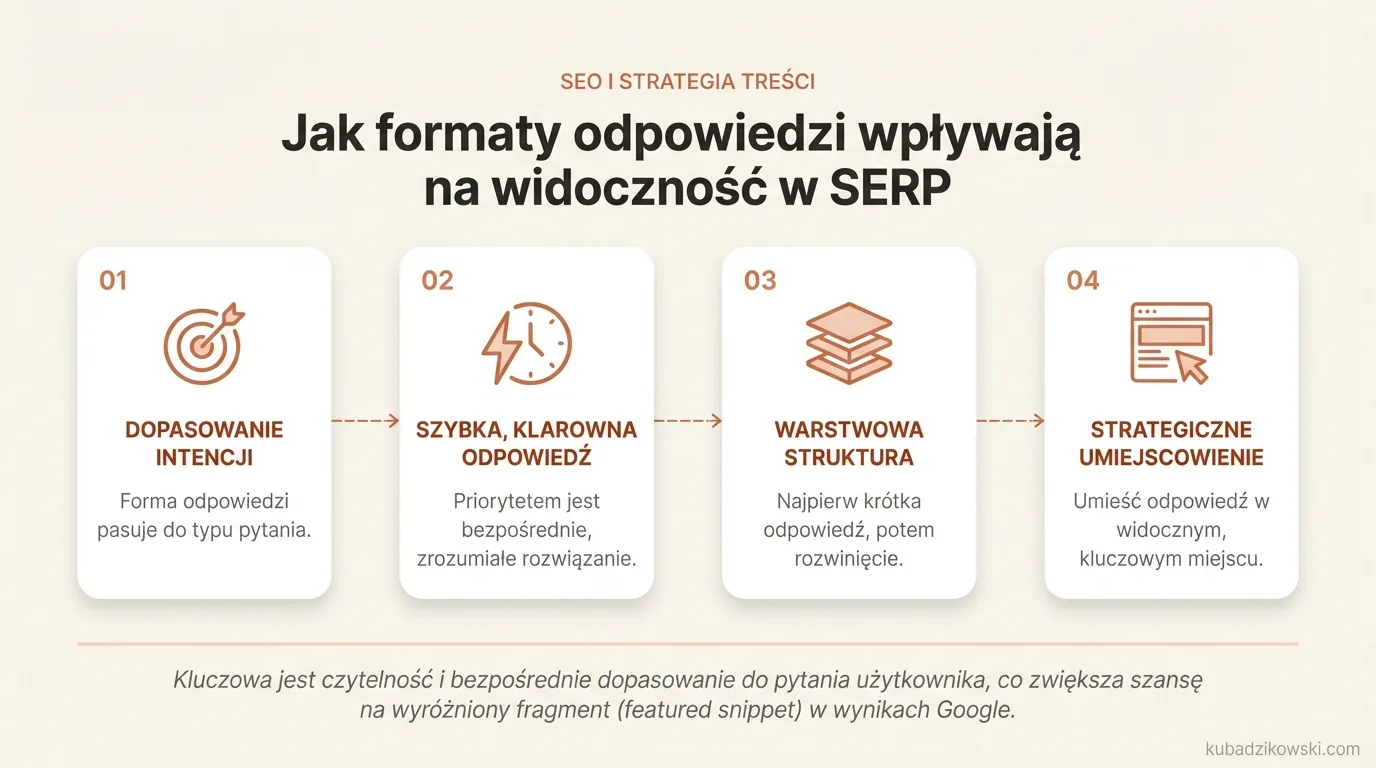 SEO I STRATEGIA TREŚCI

Jak formaty odpowiedzi wpływają na widoczność w SERP

01

DOPASOWANIE INTENCJI

Forma odpowiedzi pasuje do typu pytania.

02

SZYBKA, KLAROWNA ODPOWIEDŹ

Priorytetem jest bezpośrednie, zrozumiałe rozwiązanie.

03

WARSTWOWA STRUKTURA

Najpierw krótka odpowiedź, potem rozwinięcie.

04

STRATEGICZNE UMIEJSCOWIENIE

Umieść odpowiedź w widocznym, kluczowym miejscu.

Kluczowa jest czytelność i bezpośrednie dopasowanie do pytania użytkownika, co zwiększa szansę na wyróżniony fragment (featured snippet) w wynikach Google.

kubadzikowski.com